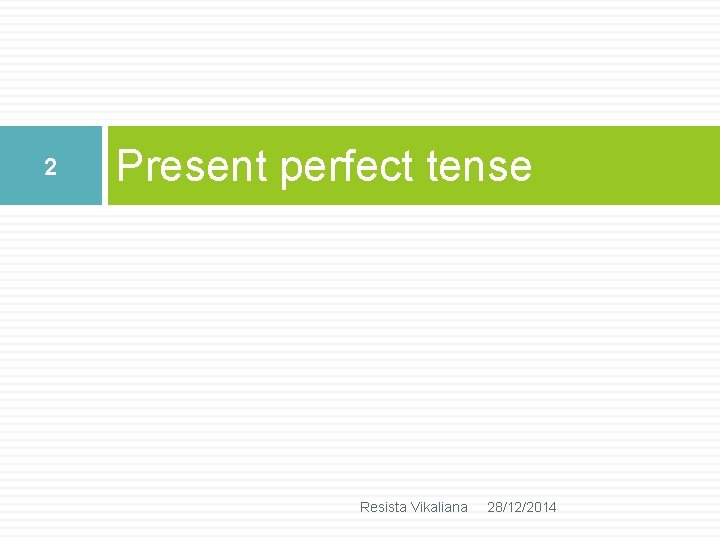 2

Present perfect tense

Resista Vikaliana 28/12/2014